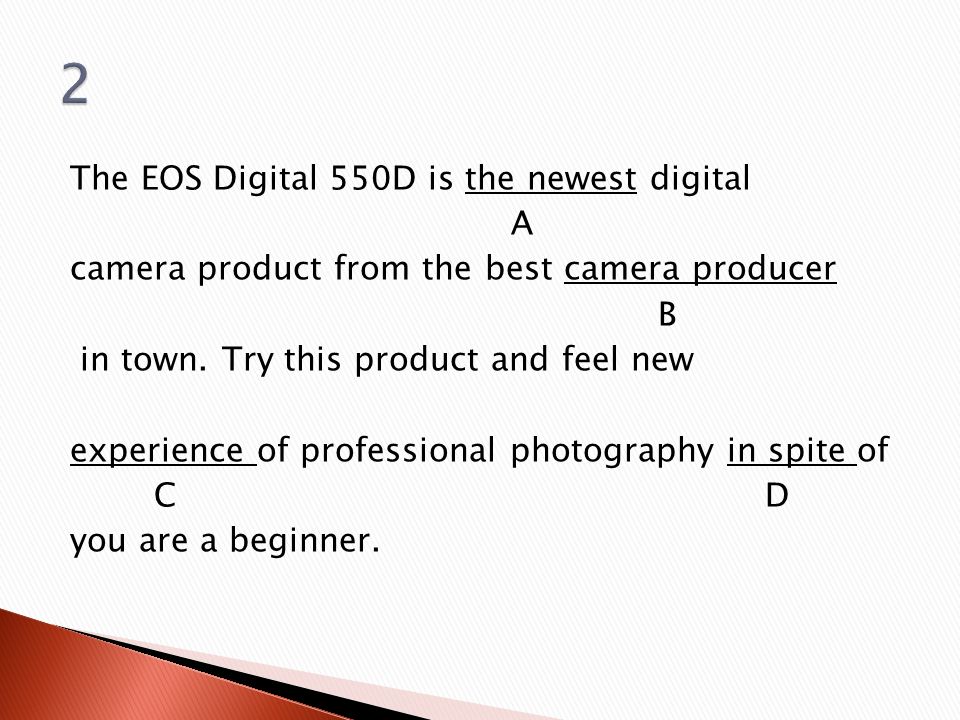 2

The EOS Digital 550D is the newest digital
A
camera product from the best camera producer
B
in town. Try this product and feel new

experience of professional photography in spite of
C D
you are a beginner.